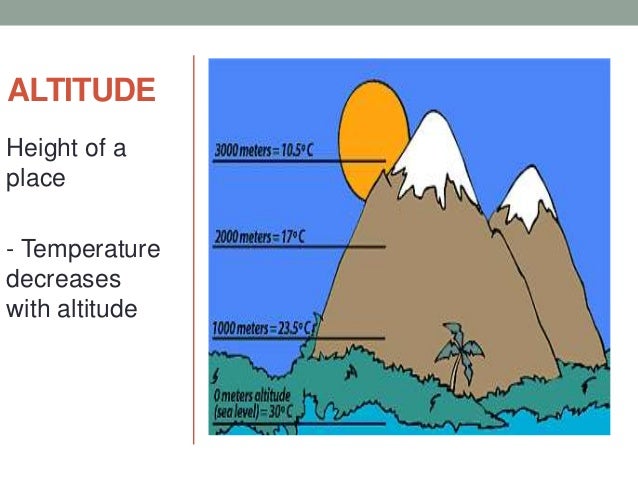 ALTITUDE

Height of a place

- Temperature decreases with altitude

3000 meters = 10.5° C

2000 meters = 17° C

1000 meters = 23.5° C

0 meters altitude (sea level) = 30° C